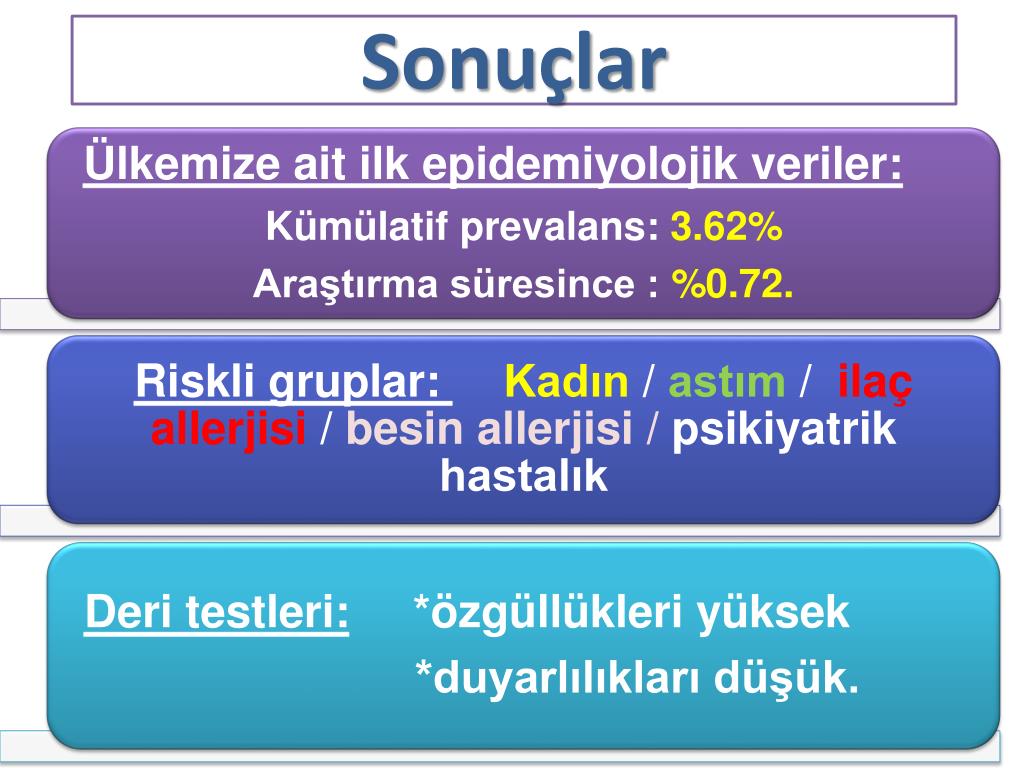 Sonuçlar

Ülkemize ait ilk epidemiyolojik veriler:
Kümülatif prevalans: 3.62%
Araştırma süresince : %0.72.

Riskli gruplar: Kadın / astım / ilaç allerjisi / besin allerjisi / psikiyatrik hastalık

Deri testleri: *özgüllükleri yüksek
*duyarlılıkları düşük.